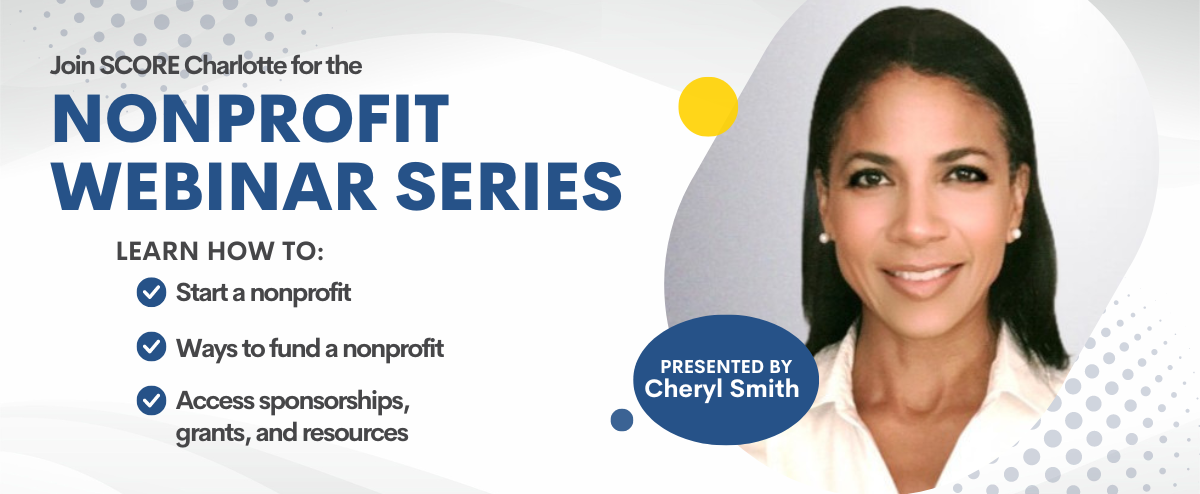 Join SCORE Charlotte for the

NONPROFIT WEBINAR SERIES

LEARN HOW TO:

Start a nonprofit

Ways to fund a nonprofit

Access sponsorships, grants, and resources

PRESENTED BY
Cheryl Smith